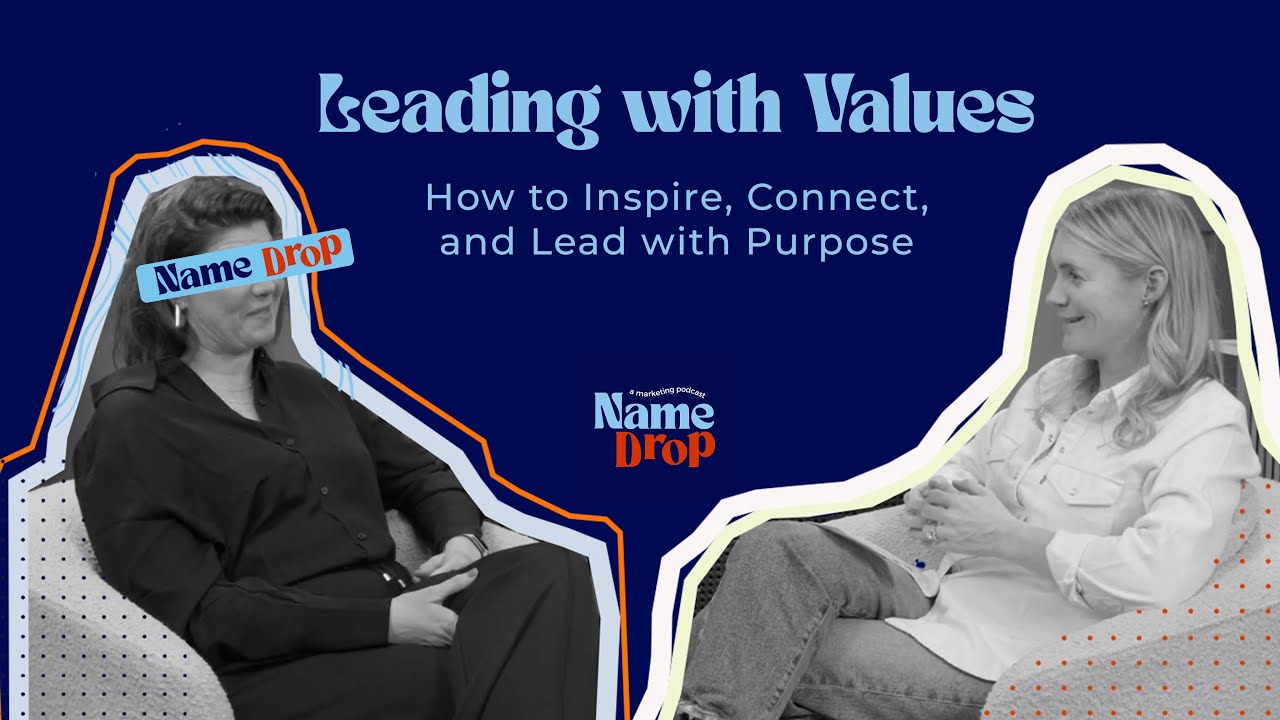 Leading with Values

How to Inspire, Connect, and Lead with Purpose

Name Drop

a marketing podcast
Name Drop